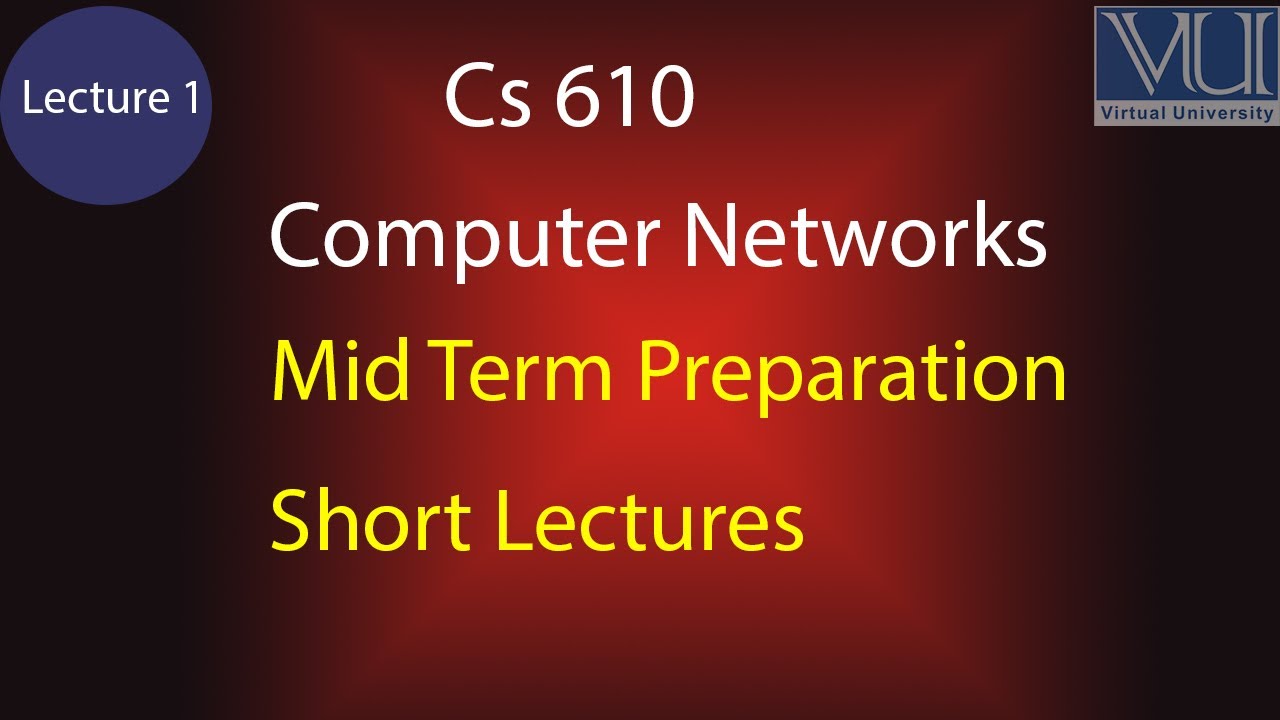 Lecture 1

Cs 610

VU
Virtual University

Computer Networks

Mid Term Preparation

Short Lectures